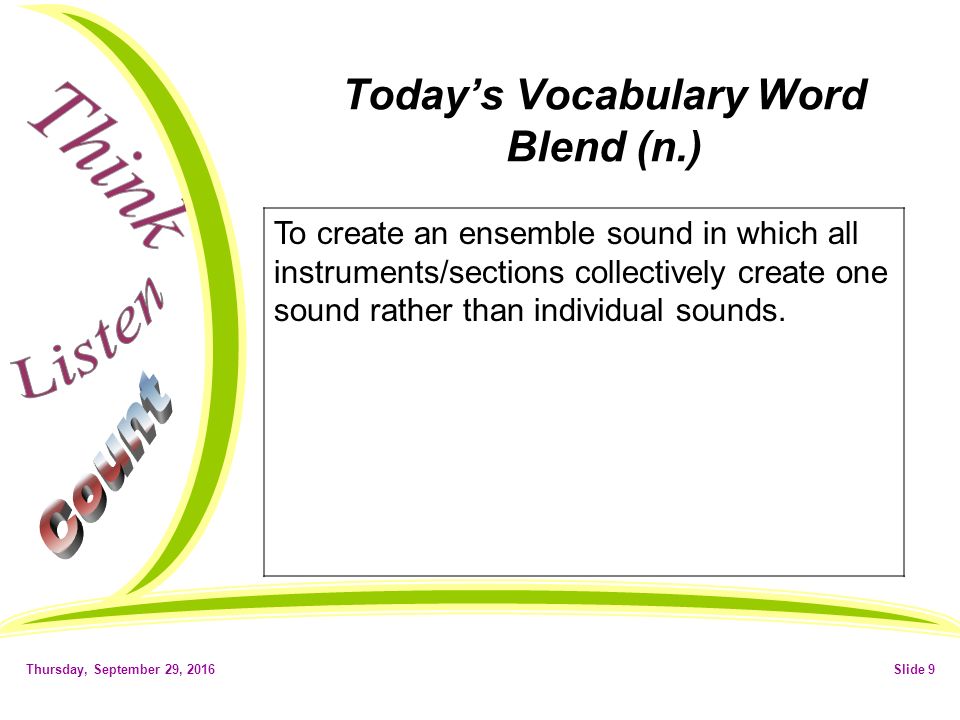 Think
Listen
Count

Today's Vocabulary Word
Blend (n.)

To create an ensemble sound in which all instruments/sections collectively create one sound rather than individual sounds.

Thursday, September 29, 2016
Slide 9